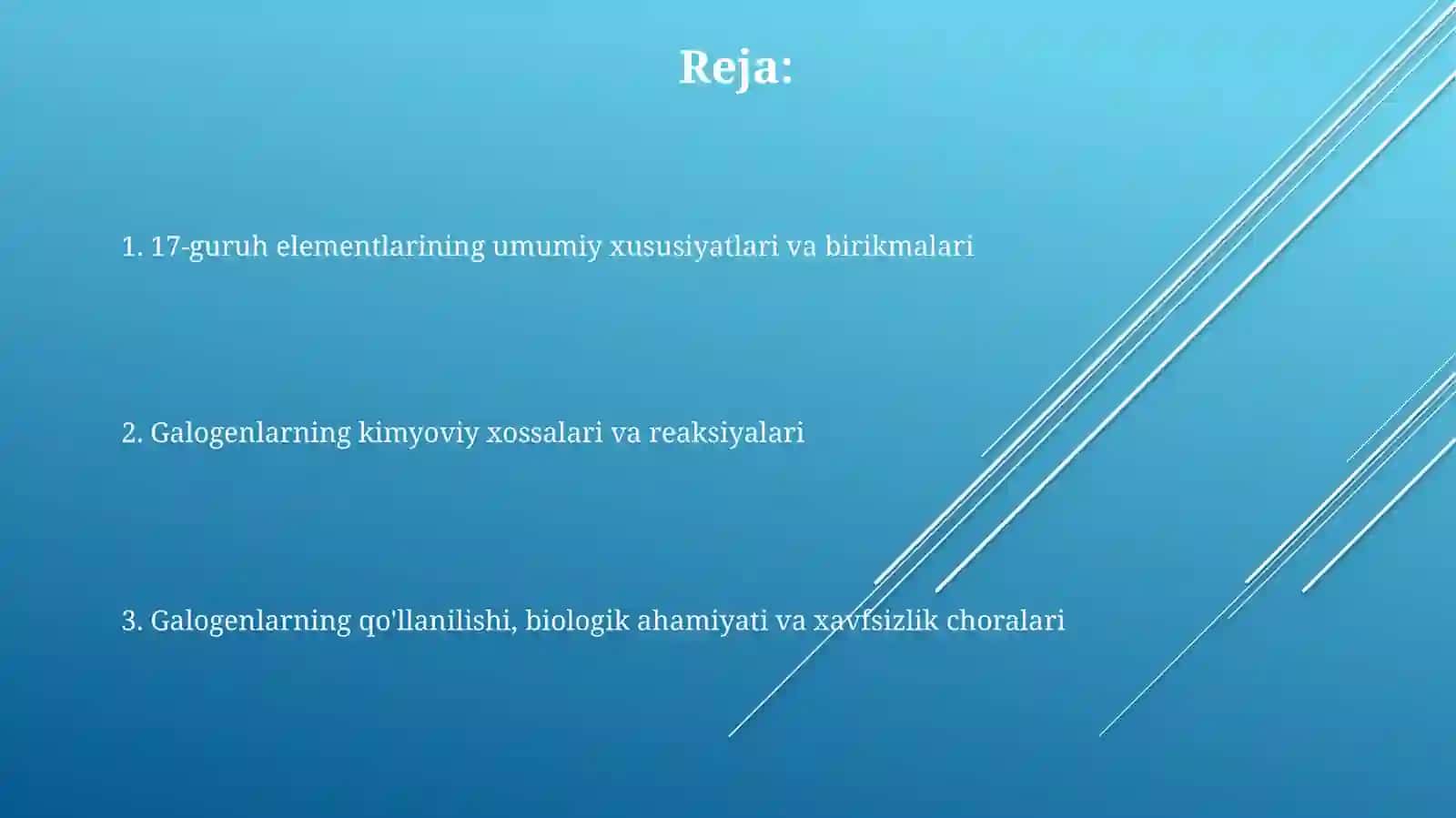 Reja:

1. 17-guruh elementlarining umumiy xususiyatlari va birikmalari

2. Galogenlarning kimyoviy xossalari va reaksiyalari

3. Galogenlarning qo'llanilishi, biologik ahamiyati va xavfsizlik choralari